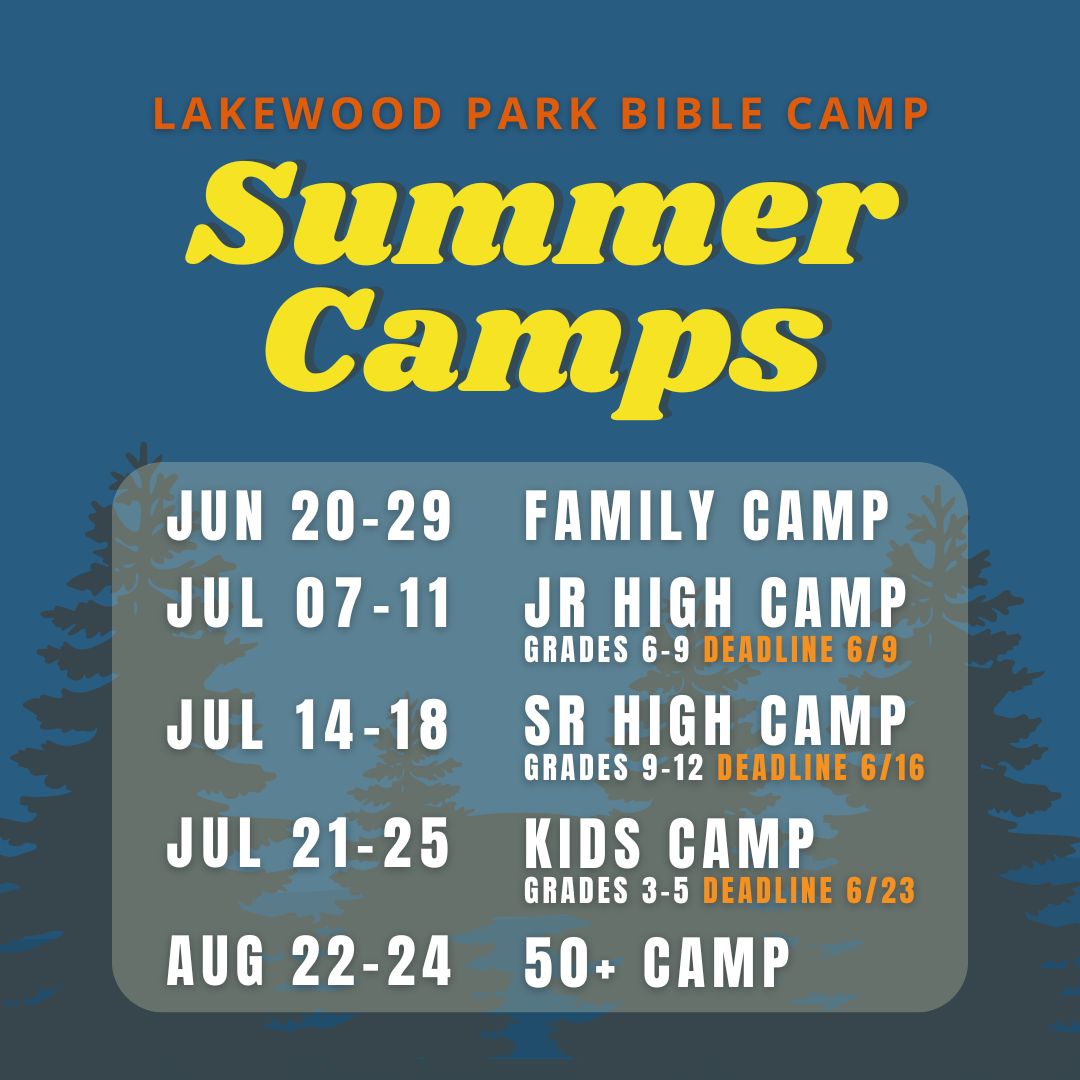 LAKEWOOD PARK BIBLE CAMP

Summer Camps

JUN 20-29 FAMILY CAMP

JUL 07-11 JR HIGH CAMP
GRADES 6-9 DEADLINE 6/9

JUL 14-18 SR HIGH CAMP
GRADES 9-12 DEADLINE 6/16

JUL 21-25 KIDS CAMP
GRADES 3-5 DEADLINE 6/23

AUG 22-24 50+ CAMP